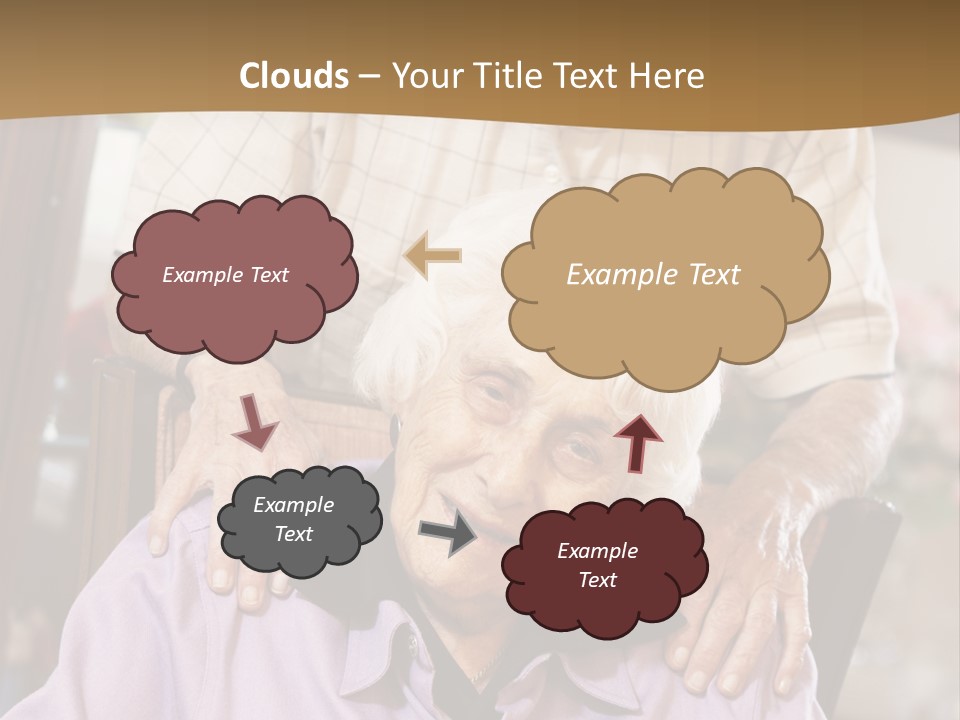 Clouds – Your Title Text Here

Example Text

Example Text

Example Text

Example Text